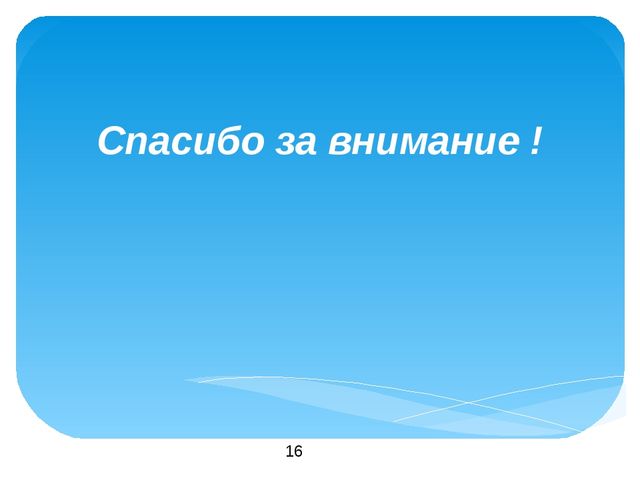 Спасибо за внимание !

16